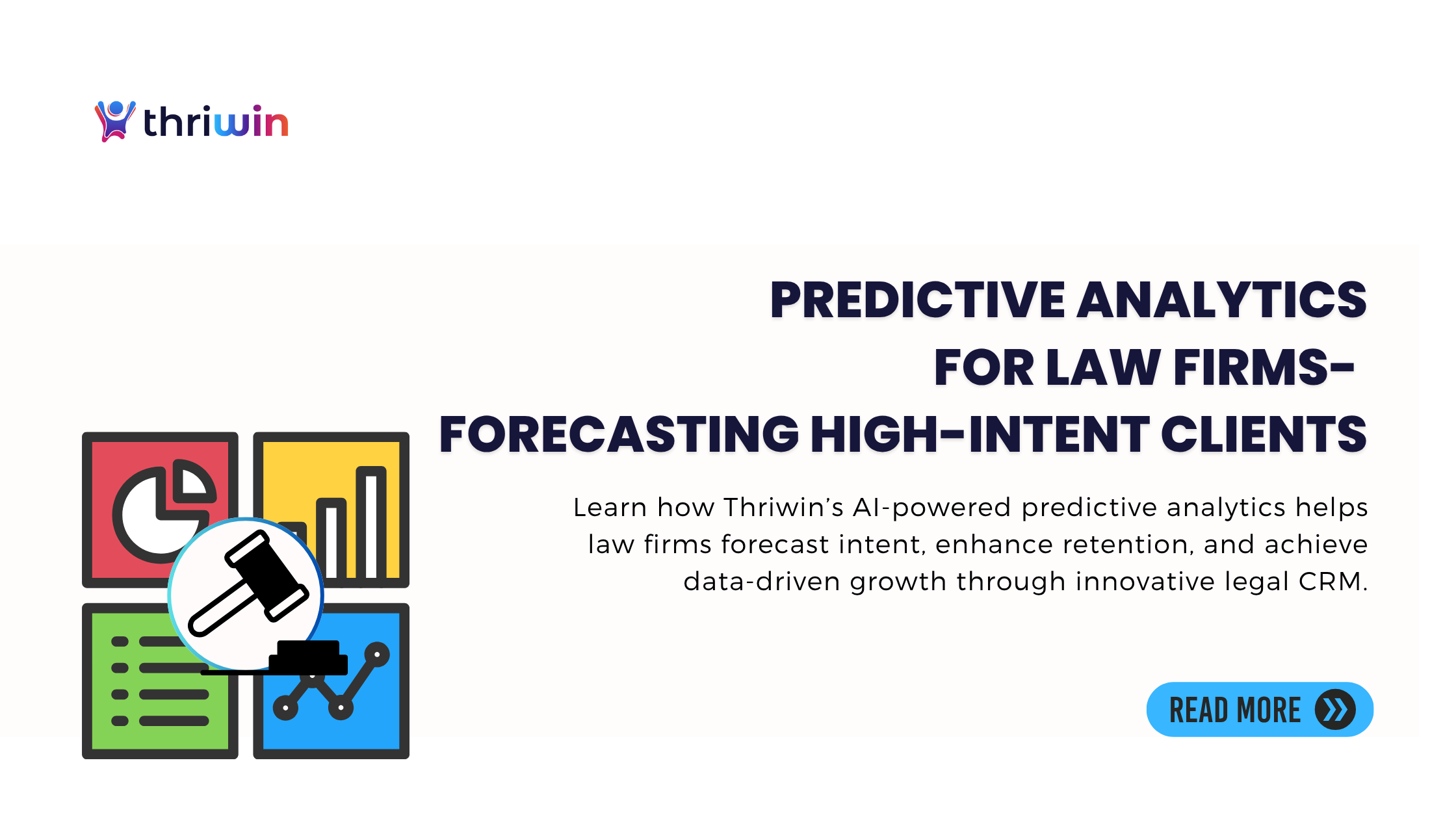 thriwin

PREDICTIVE ANALYTICS FOR LAW FIRMS- FORECASTING HIGH-INTENT CLIENTS

Learn how Thriwin's AI-powered predictive analytics helps law firms forecast intent, enhance retention, and achieve data-driven growth through innovative legal CRM.

READ MORE